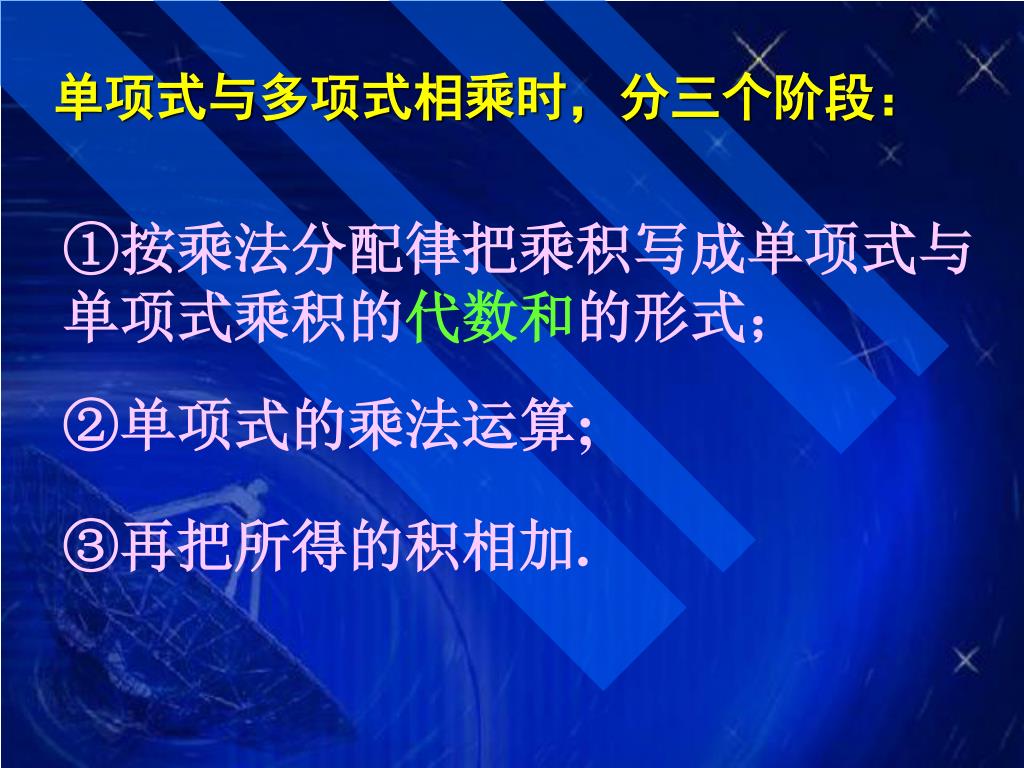 单项式与多项式相乘时，分三个阶段：

①按乘法分配律把乘积写成单项式与单项式乘积的代数和的形式；

②单项式的乘法运算;

③再把所得的积相加.